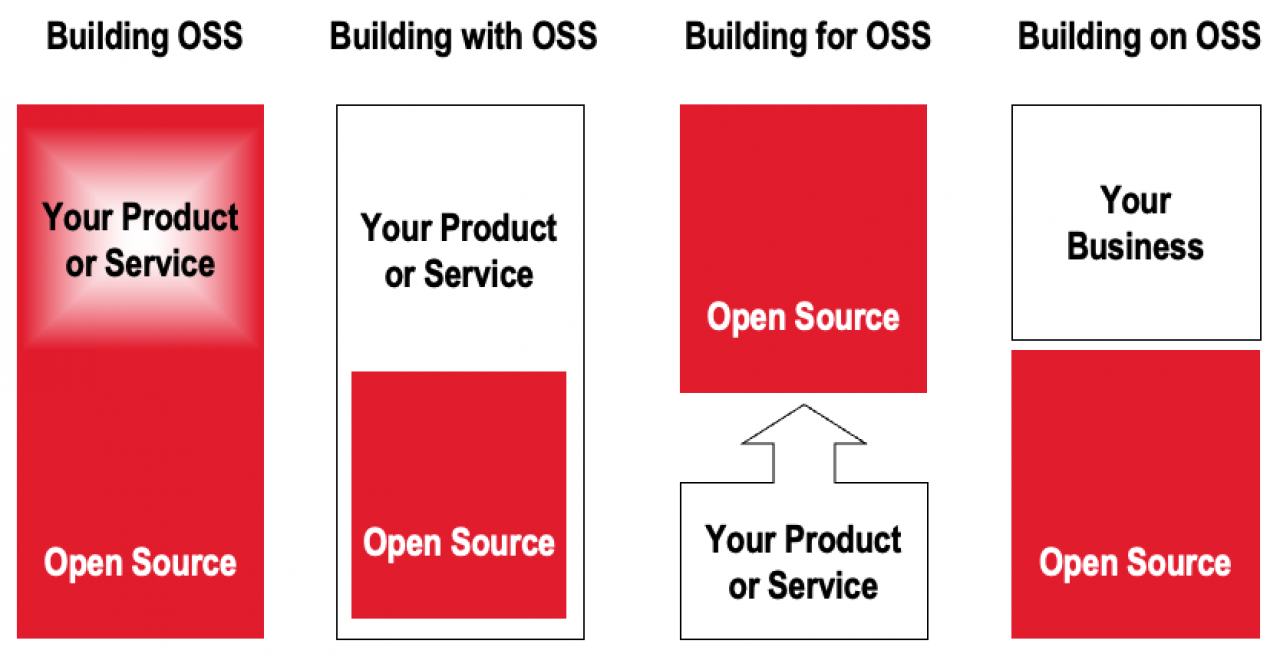 Building OSS

Your Product or Service

Open Source

Building with OSS

Your Product or Service

Open Source

Building for OSS

Open Source

Your Product or Service

Building on OSS

Your Business

Open Source